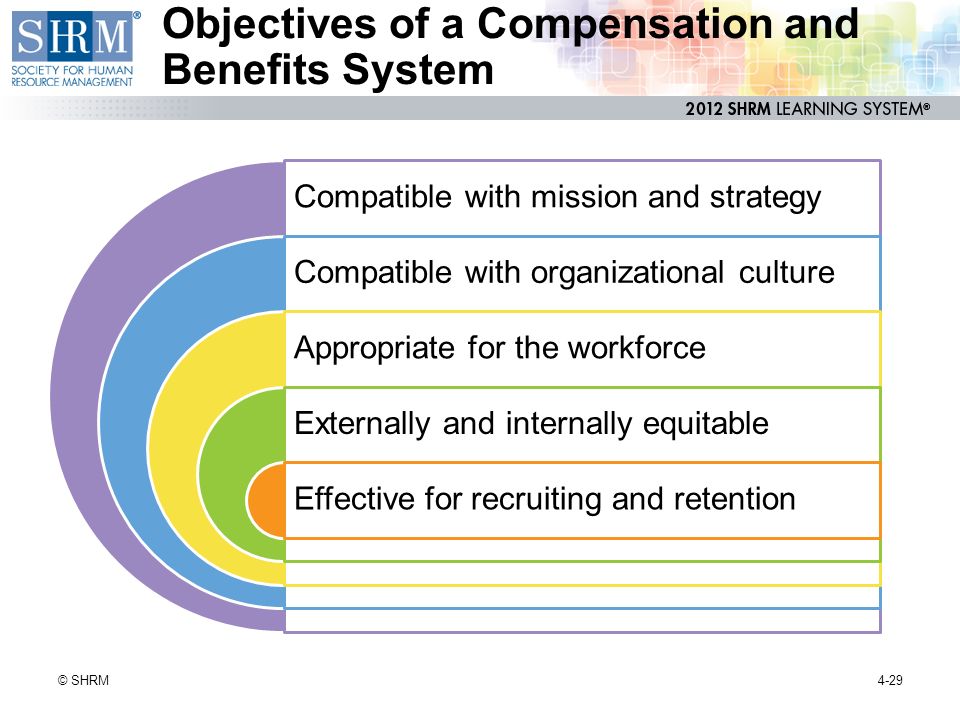 SHRM®
SOCIETY FOR HUMAN RESOURCE MANAGEMENT

Objectives of a Compensation and Benefits System

2012 SHRM LEARNING SYSTEM®

Compatible with mission and strategy

Compatible with organizational culture

Appropriate for the workforce

Externally and internally equitable

Effective for recruiting and retention

© SHRM

4-29